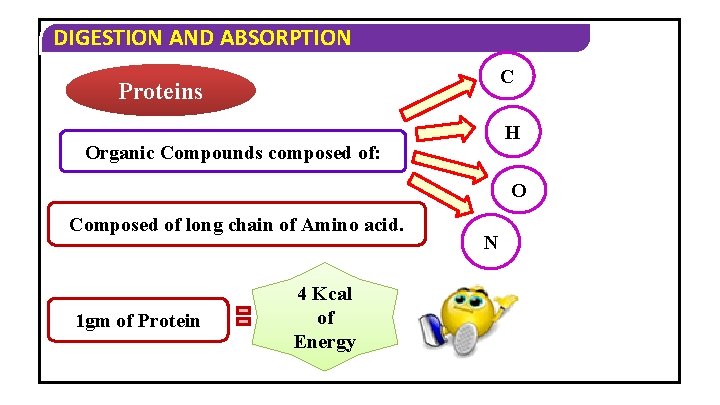 DIGESTION AND ABSORPTION

Proteins

Organic Compounds composed of:

C

H

O

N

Composed of long chain of Amino acid.

1gm of Protein

=

4 Kcal of Energy